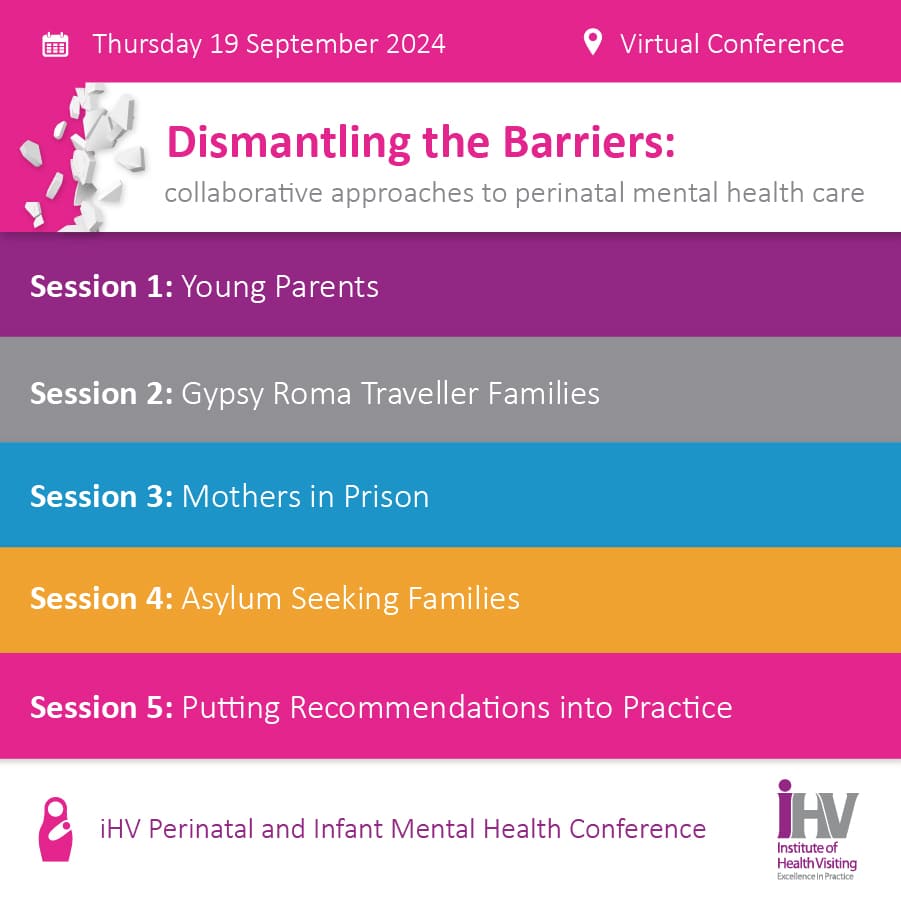 Thursday 19 September 2024

Virtual Conference

Dismantling the Barriers:

collaborative approaches to perinatal mental health care

Session 1: Young Parents

Session 2: Gypsy Roma Traveller Families

Session 3: Mothers in Prison

Session 4: Asylum Seeking Families

Session 5: Putting Recommendations into Practice

iHV Perinatal and Infant Mental Health Conference

iHV Institute of Health Visiting Excellence in Practice